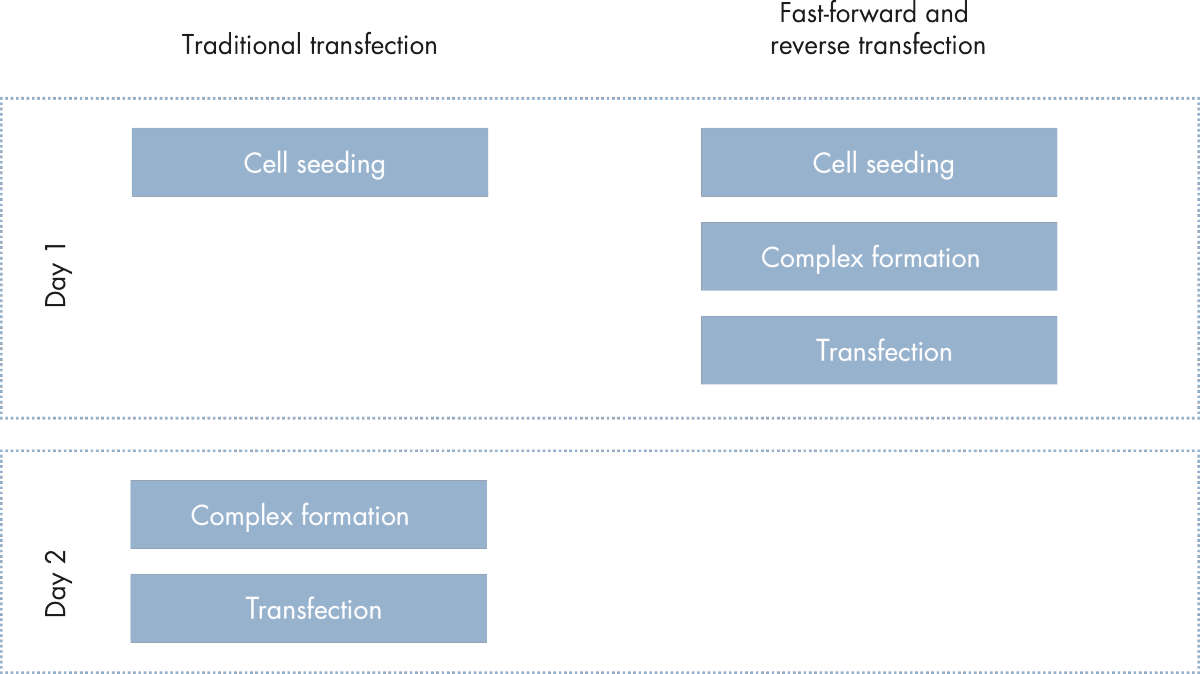 Traditional transfection

Fast-forward and reverse transfection

Day 1

Cell seeding

Cell seeding

Complex formation

Transfection

Day 2

Complex formation

Transfection